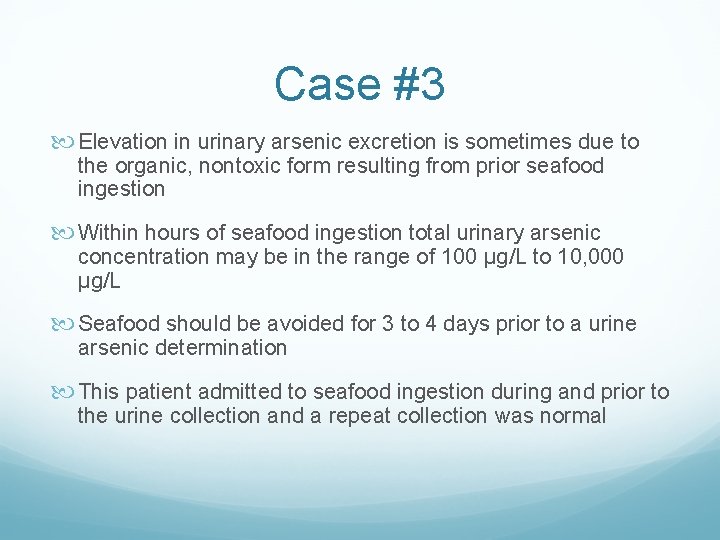 Case #3

Elevation in urinary arsenic excretion is sometimes due to the organic, nontoxic form resulting from prior seafood ingestion

Within hours of seafood ingestion total urinary arsenic concentration may be in the range of 100 µg/L to 10,000 µg/L

Seafood should be avoided for 3 to 4 days prior to a urine arsenic determination

This patient admitted to seafood ingestion during and prior to the urine collection and a repeat collection was normal